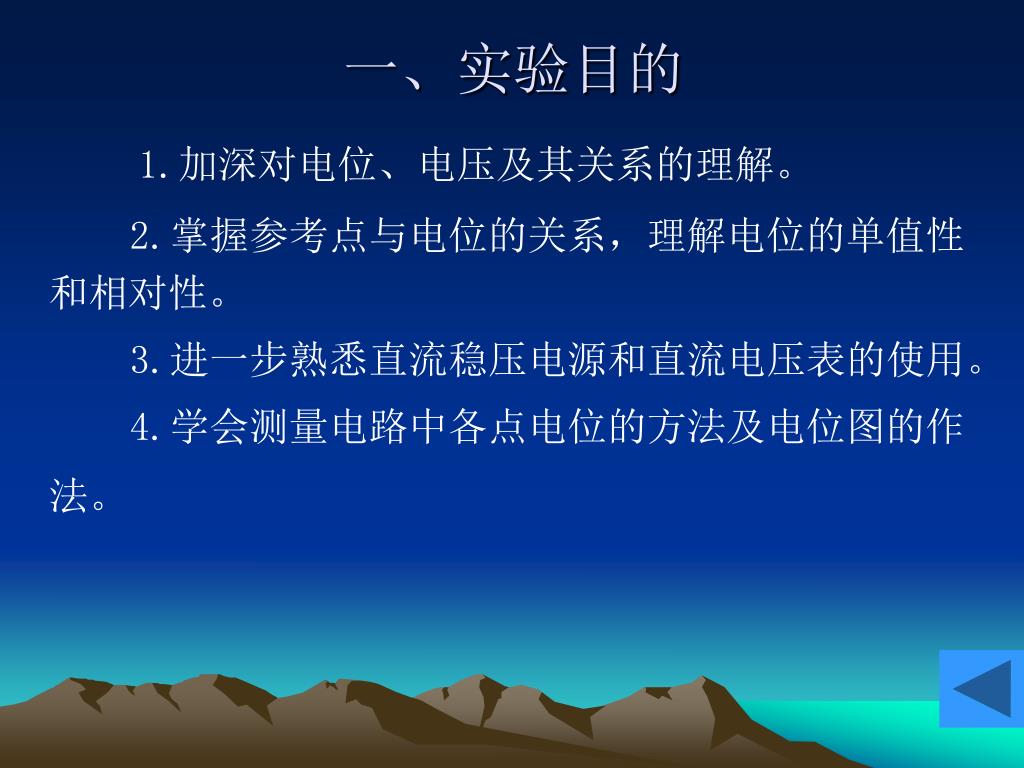 一、实验目的

1.加深对电位、电压及其关系的理解。

2.掌握参考点与电位的关系，理解电位的单值性和相对性。

3.进一步熟悉直流稳压电源和直流电压表的使用。

4.学会测量电路中各点电位的方法及电位图的作法。